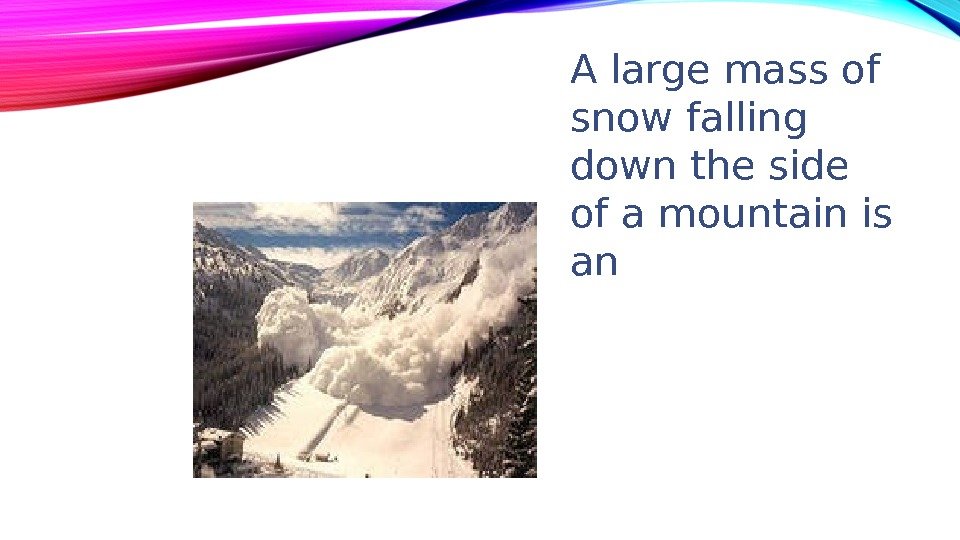 A large mass of snow falling down the side of a mountain is an